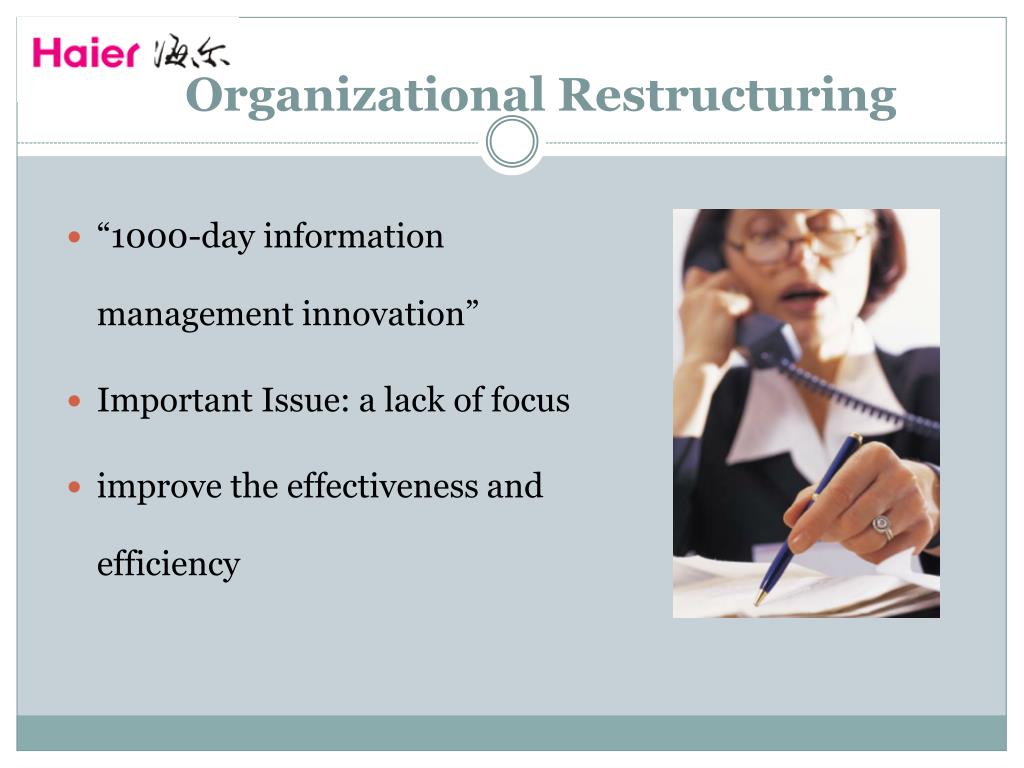 Haier 海尔

Organizational Restructuring

- “1000-day information management innovation”
- Important Issue: a lack of focus
- improve the effectiveness and efficiency